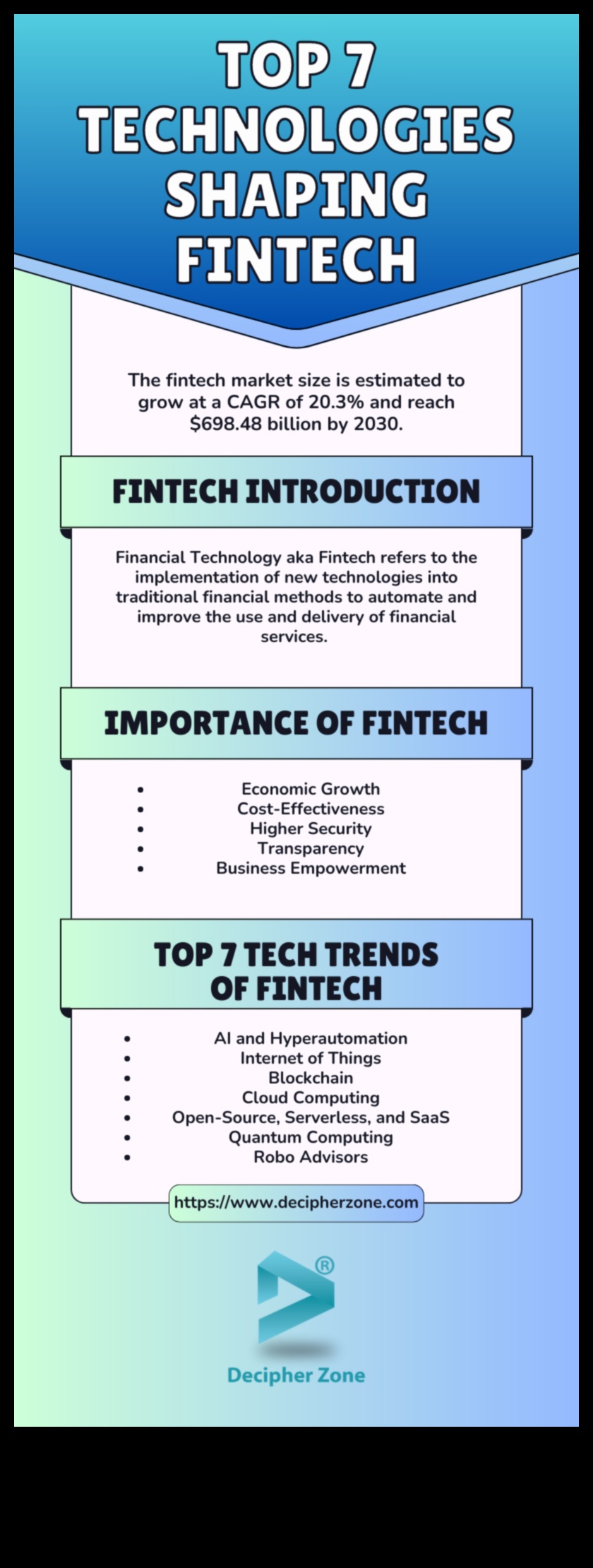 TOP 7 TECHNOLOGIES SHAPING FINTECH

The fintech market size is estimated to grow at a CAGR of 20.3% and reach \$698.48 billion by 2030.

FINTECH INTRODUCTION

Financial Technology aka Fintech refers to the implementation of new technologies into traditional financial methods to automate and improve the use and delivery of financial services.

IMPORTANCE OF FINTECH

- Economic Growth
- Cost-Effectiveness
- Higher Security
- Transparency
- Business Empowerment

TOP 7 TECH TRENDS OF FINTECH

- AI and Hyperautomation
- Internet of Things
- Blockchain
- Cloud Computing
- Open-Source, Serverless, and SaaS
- Quantum Computing
- Robo Advisors

https://www.decipherzone.com

®

Decipher Zone